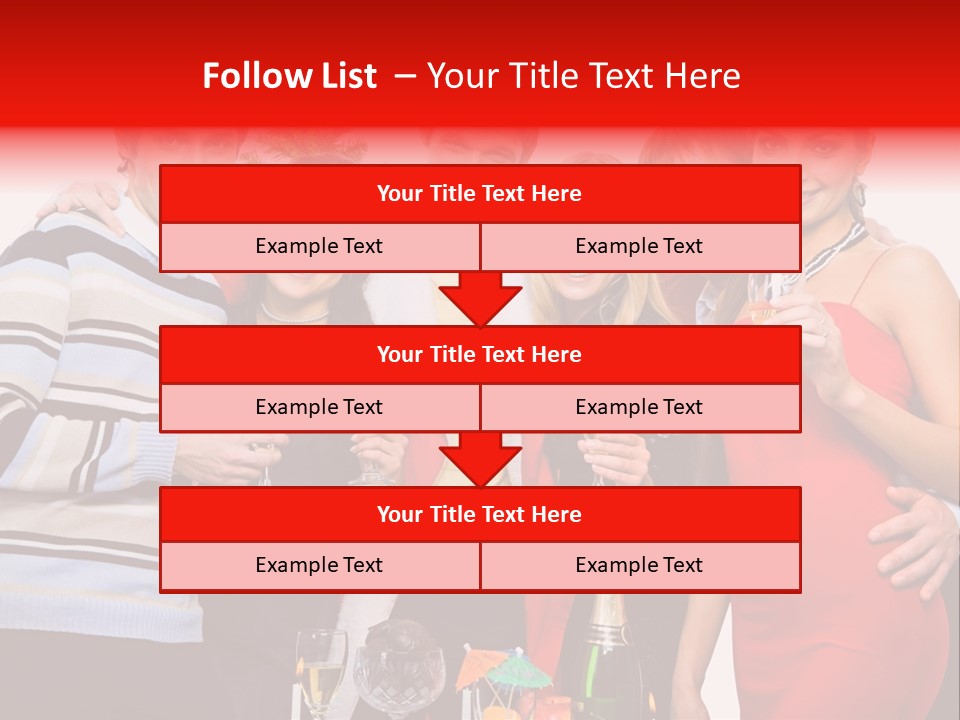 Follow List – Your Title Text Here

| Your Title Text Here | |
|---|---|
| Example Text | Example Text |

| Your Title Text Here | |
|---|---|
| Example Text | Example Text |

| Your Title Text Here | |
|---|---|
| Example Text | Example Text |